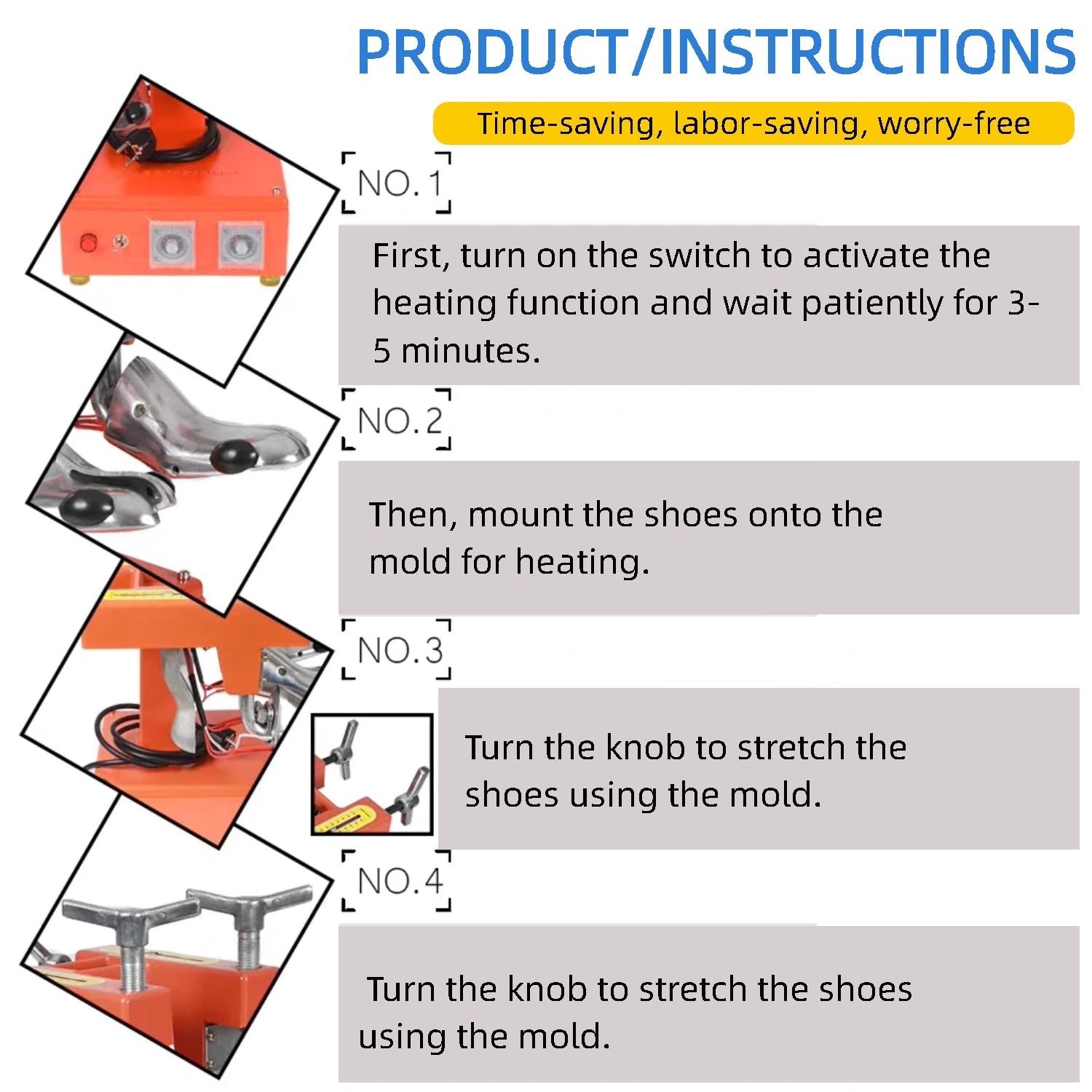 PRODUCT/INSTRUCTIONS

Time-saving, labor-saving, worry-free

NO. 1

First, turn on the switch to activate the heating function and wait patiently for 3-5 minutes.

NO. 2

Then, mount the shoes onto the mold for heating.

NO. 3

Turn the knob to stretch the shoes using the mold.

NO. 4

Turn the knob to stretch the shoes using the mold.